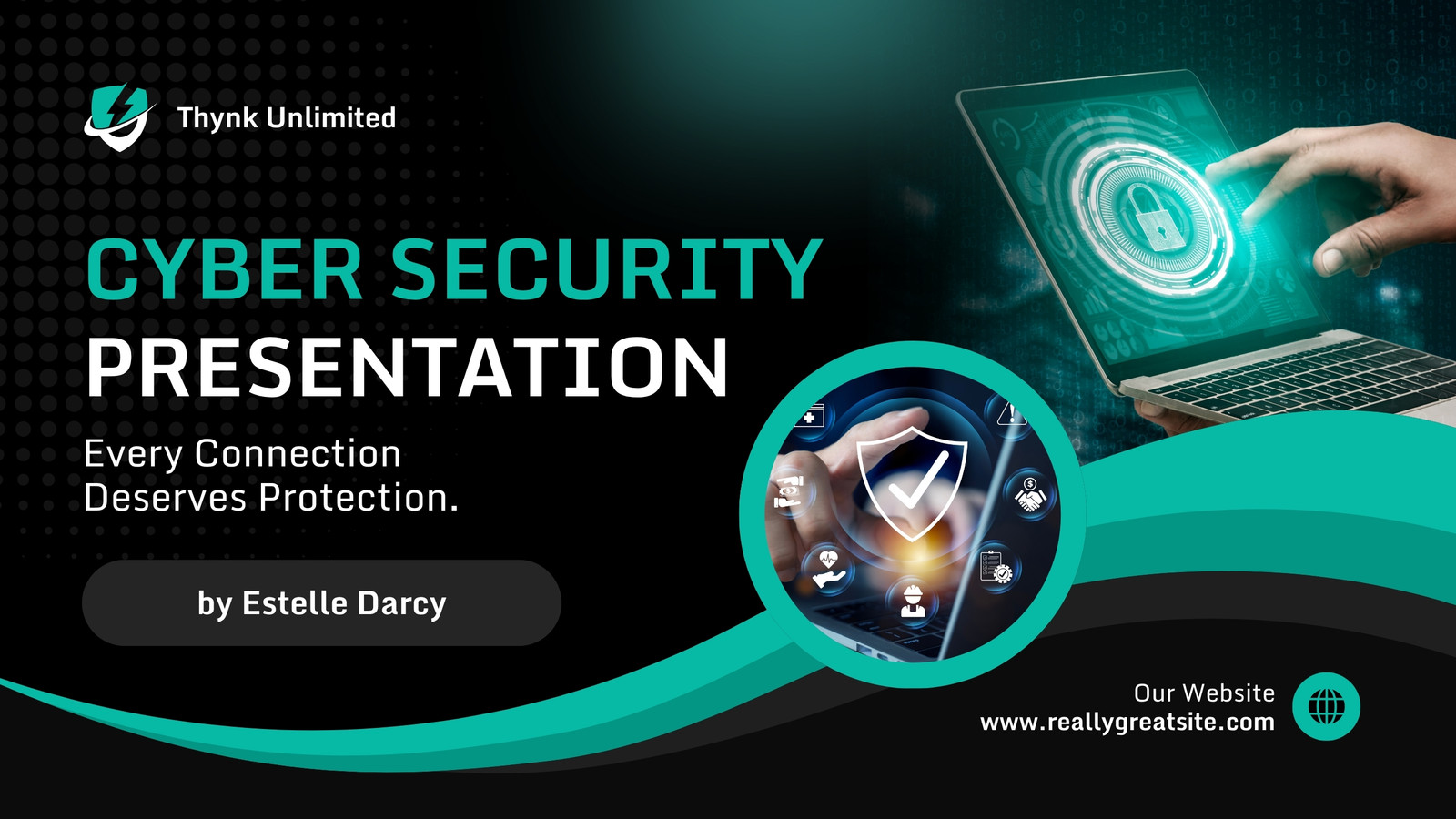 Thynk Unlimited

CYBER SECURITY PRESENTATION

Every Connection Deserves Protection.

by Estelle Darcy

Our Website
www.reallygreatsite.com